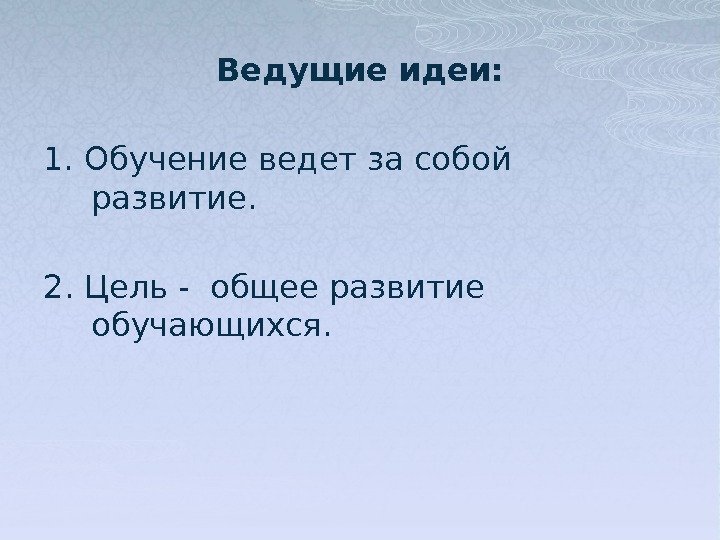 Ведущие идеи:

1. Обучение ведет за собой развитие.

2. Цель -  общее развитие обучающихся.